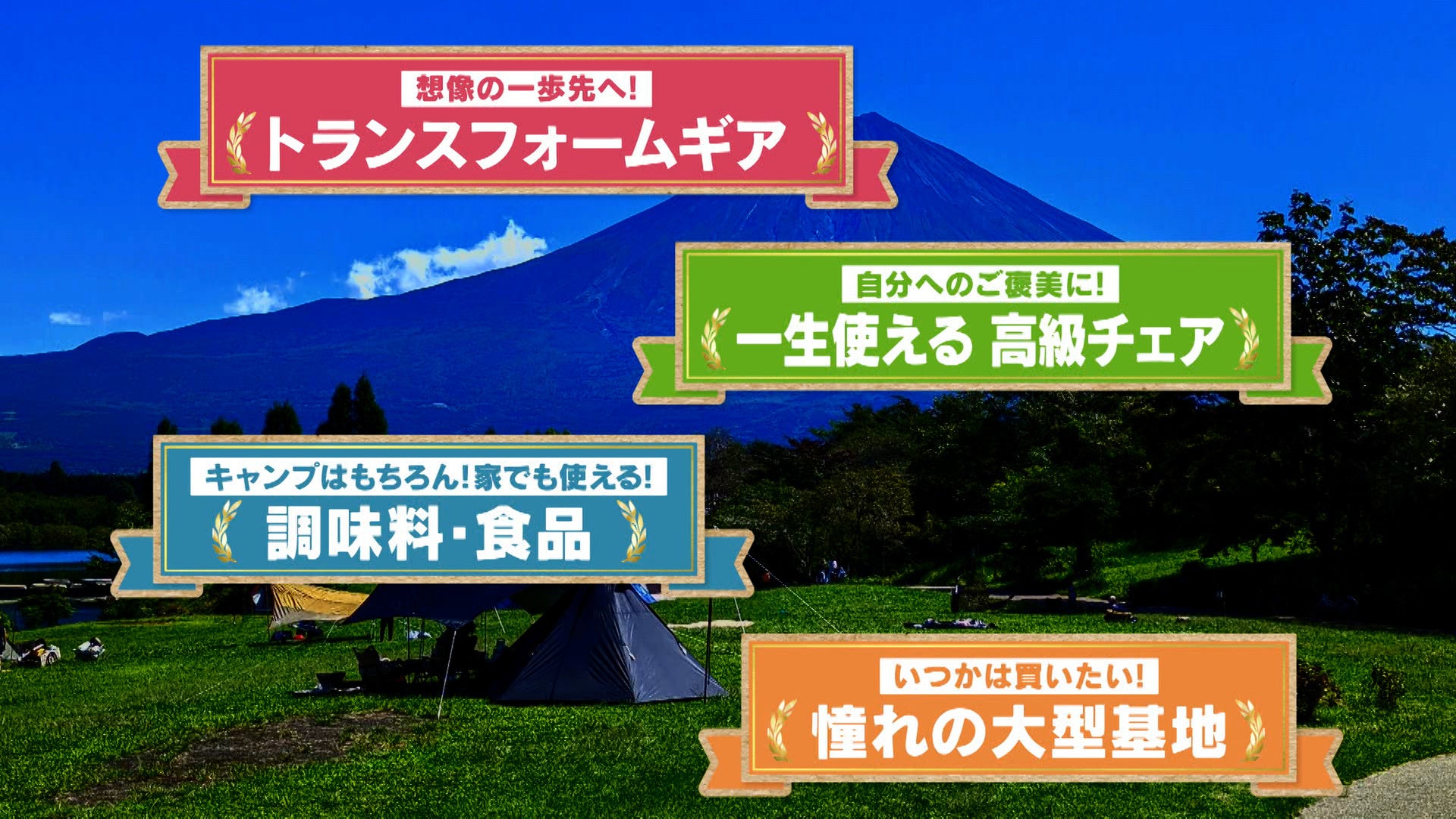 想像の一歩先へ!
トランスフォームギア

自分へのご褒美に!
一生使える 高級チェア

キャンプはもちろん!家でも使える!
調味料・食品

いつかは買いたい!
憧れの大型基地